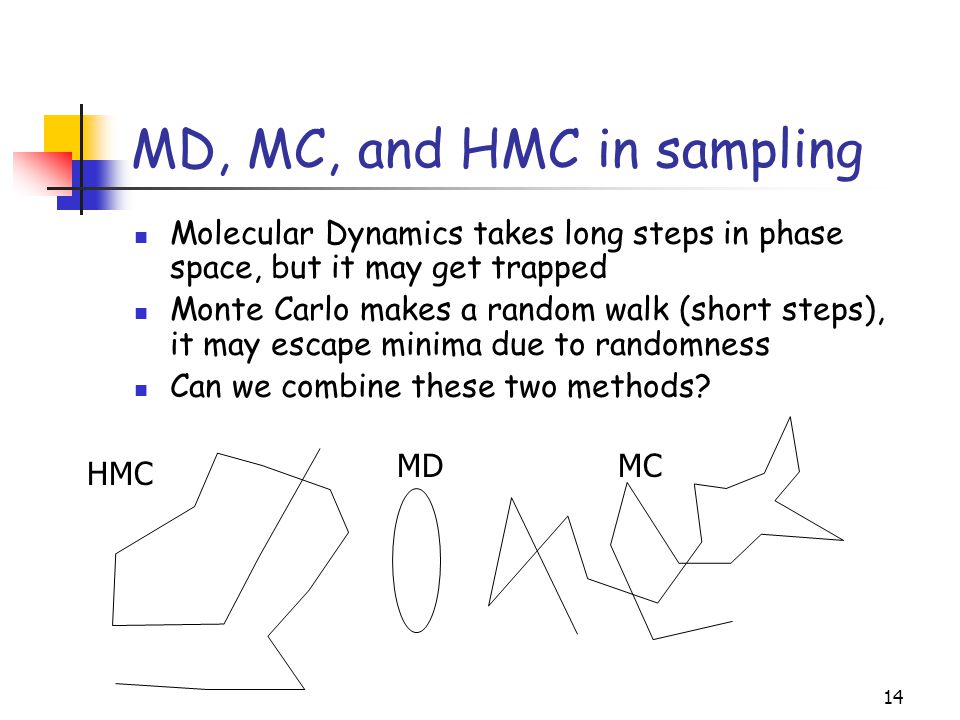 MD, MC, and HMC in sampling

- Molecular Dynamics takes long steps in phase space, but it may get trapped
- Monte Carlo makes a random walk (short steps), it may escape minima due to randomness
- Can we combine these two methods?

HMC

MD

MC

14